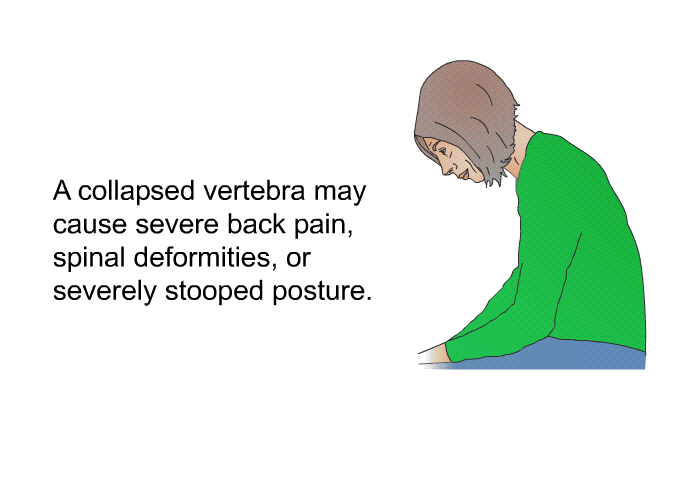 A collapsed vertebra may cause severe back pain, spinal deformities, or severely stooped posture.